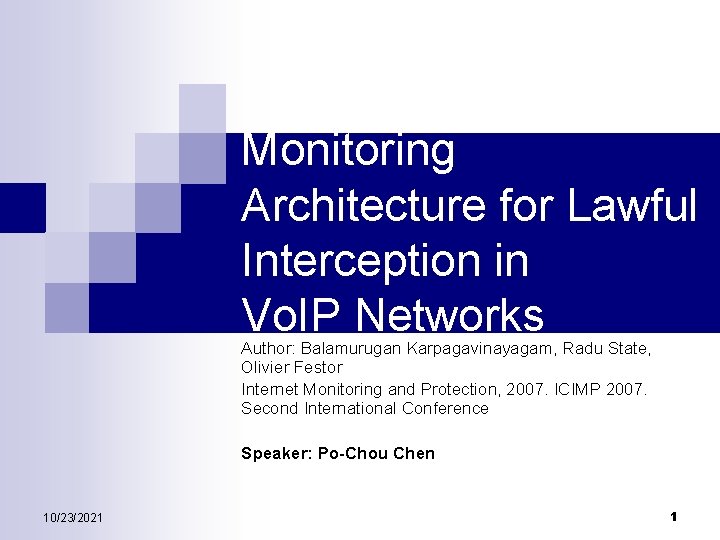 Monitoring Architecture for Lawful Interception in VoIP Networks

Author: Balamurugan Karpagavinayagam, Radu State, Olivier Festor

Internet Monitoring and Protection, 2007. ICIMP 2007. Second International Conference

Speaker: Po-Chou Chen

10/23/2021

1